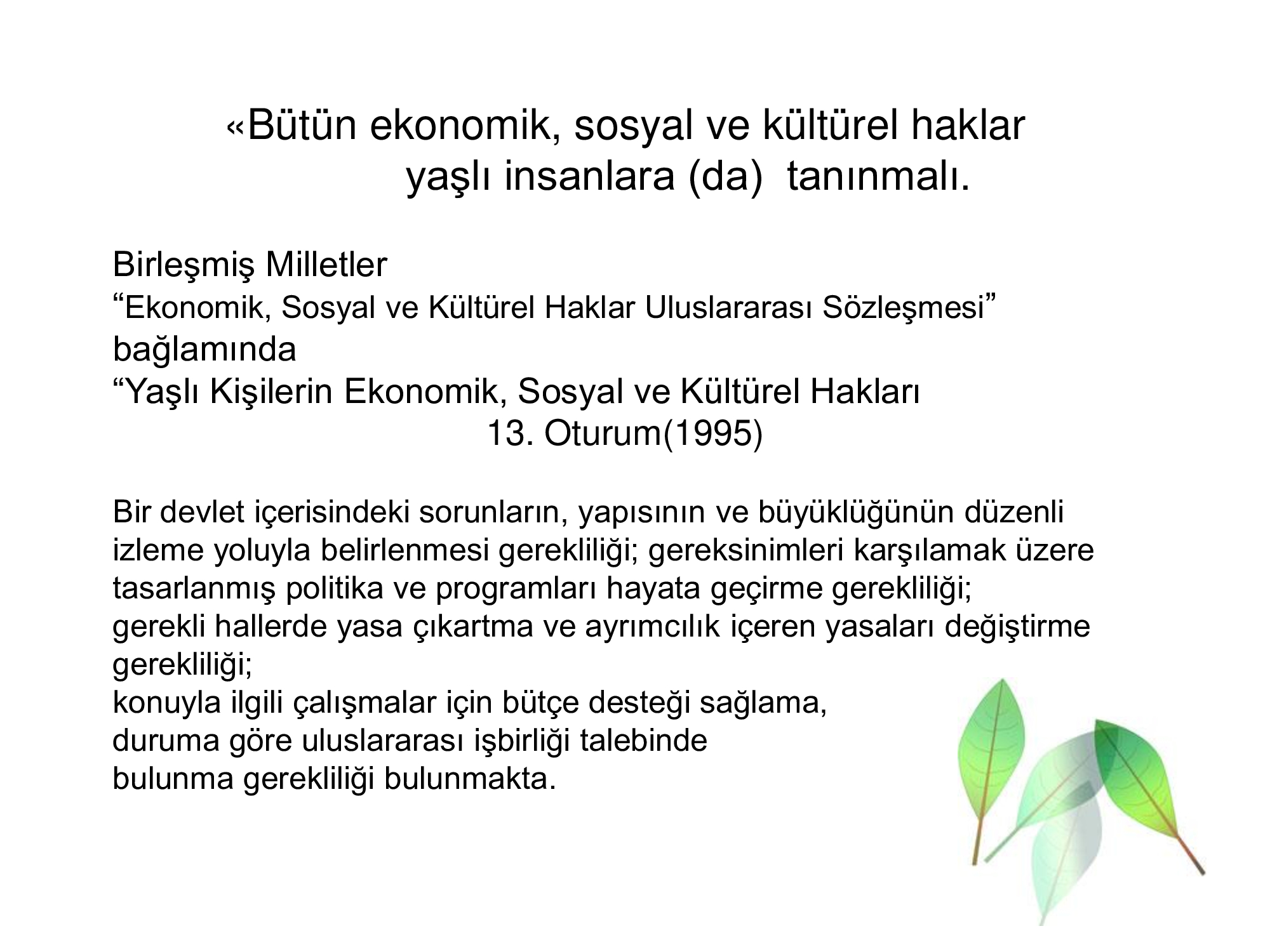 «Bütün ekonomik, sosyal ve kültürel haklar yaşlı insanlara (da) tanınmalı.

Birleşmiş Milletler
“Ekonomik, Sosyal ve Kültürel Haklar Uluslararası Sözleşmesi” bağlamında
“Yaşlı Kişilerin Ekonomik, Sosyal ve Kültürel Hakları
13. Oturum(1995)

Bir devlet içerisindeki sorunların, yapısının ve büyüklüğünün düzenli izleme yoluyla belirlenmesi gerekliliği; gereksinimleri karşılamak üzere tasarlanmış politika ve programları hayata geçirme gerekliliği;
gerekli hallerde yasa çıkartma ve ayrımcılık içeren yasaları değiştirme gerekliliği;
konuyla ilgili çalışmalar için bütçe desteği sağlama,
duruma göre uluslararası işbirliği talebinde
bulunma gerekliliği bulunmakta.